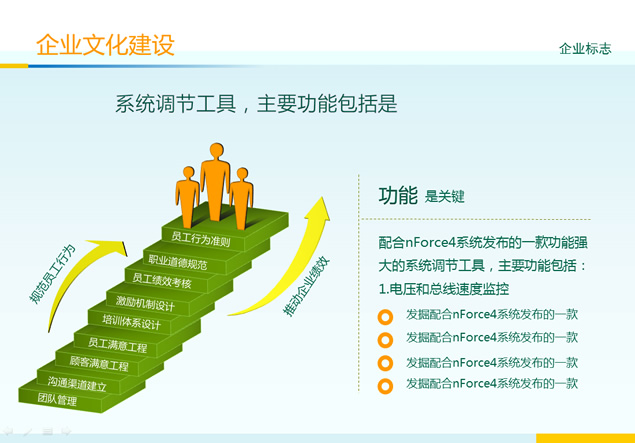 企业文化建设

企业标志

系统调节工具，主要功能包括是

规范员工行为

员工行为准则

职业道德规范

员工绩效考核

激励机制设计

培训体系设计

员工满意工程

顾客满意工程

沟通渠道建立

团队管理

推动企业绩效

功能 是关键

配合nForce4系统发布的一款功能强大的系统调节工具，主要功能包括：

1.电压和总线速度监控

发掘配合nForce4系统发布的一款

发掘配合nForce4系统发布的一款

发掘配合nForce4系统发布的一款

发掘配合nForce4系统发布的一款